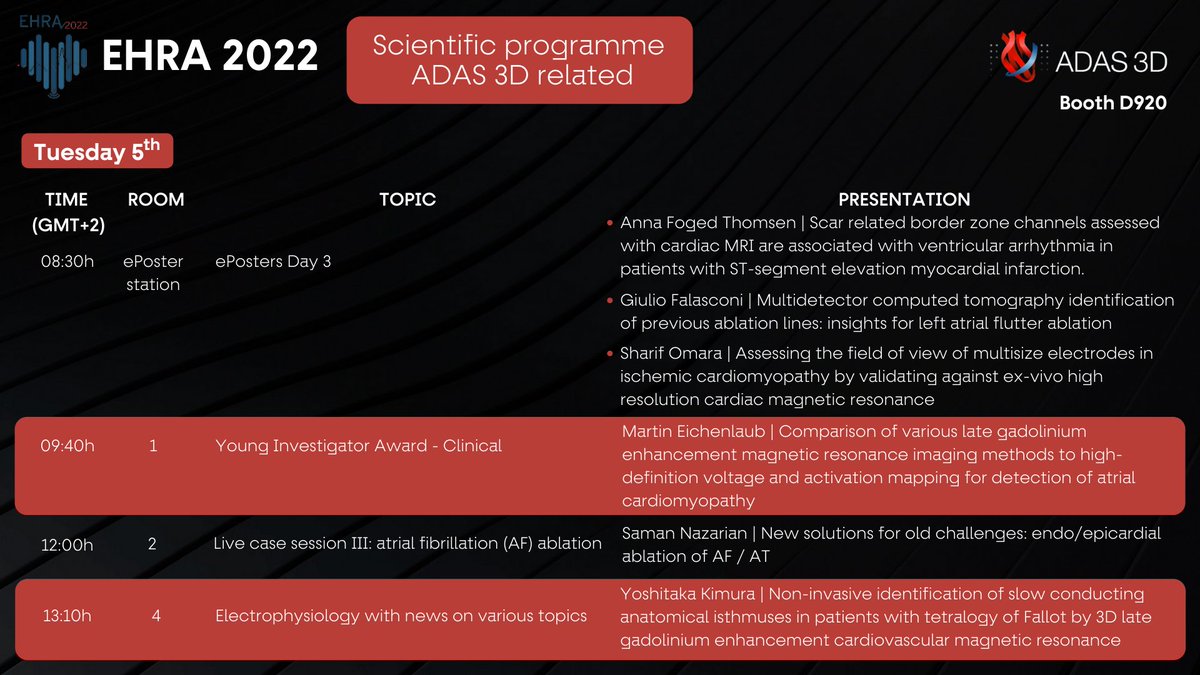 EHRA 2022

EHRA 2022

Scientific programme ADAS 3D related

ADAS 3D

Booth D920

Tuesday 5$^{th}$

| TIME (GMT+2) | ROOM | TOPIC | PRESENTATION |
|---|---|---|---|
| 08:30h | ePoster station | ePosters Day 3 | • Anna Foged Thomsen \| Scar related border zone channels assessed with cardiac MRI are associated with ventricular arrhythmia in patients with ST-segment elevation myocardial infarction. • Giulio Falasconi \| Multidetector computed tomography identification of previous ablation lines: insights for left atrial flutter ablation • Sharif Omara \| Assessing the field of view of multisize electrodes in ischemic cardiomyopathy by validating against ex-vivo high resolution cardiac magnetic resonance |
| 09:40h | 1 | Young Investigator Award - Clinical | Martin Eichenlaub \| Comparison of various late gadolinium enhancement magnetic resonance imaging methods to high-definition voltage and activation mapping for detection of atrial cardiomyopathy |
| 12:00h | 2 | Live case session III: atrial fibrillation (AF) ablation | Saman Nazarian \| New solutions for old challenges: endo/epicardial ablation of AF / AT |
| 13:10h | 4 | Electrophysiology with news on various topics | Yoshitaka Kimura \| Non-invasive identification of slow conducting anatomical isthmuses in patients with tetralogy of Fallot by 3D late gadolinium enhancement cardiovascular magnetic resonance |